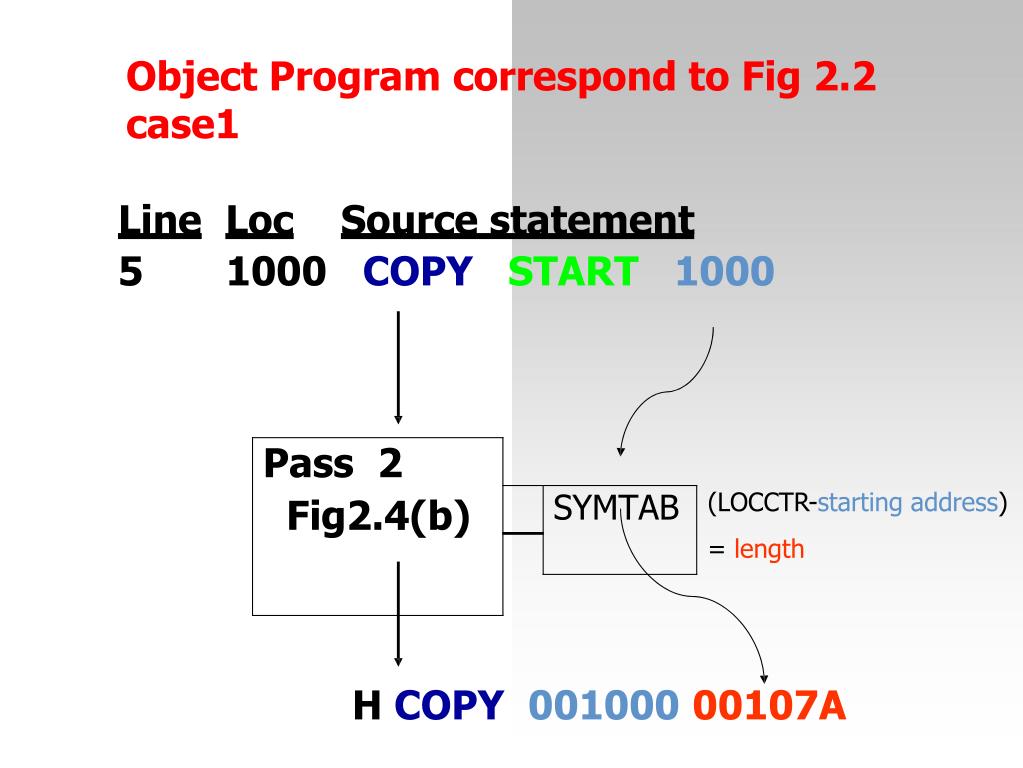 Object Program correspond to Fig 2.2 case1

Line Loc Source statement
5 1000 COPY START 1000

Pass 2
Fig2.4(b)

SYMTAB

(LOCCTR-starting address)
= length

H COPY 001000 00107A